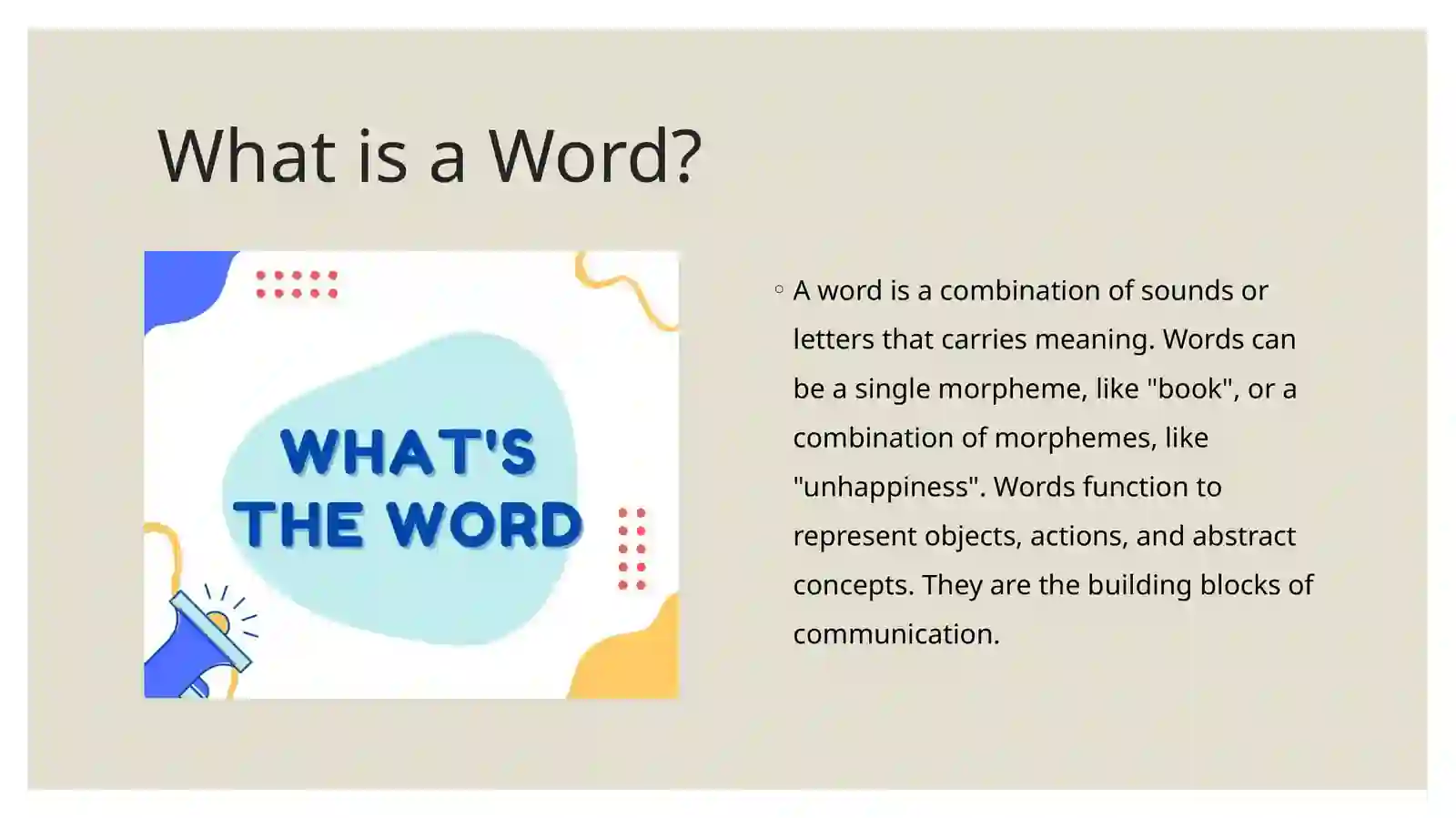 What is a Word?

WHAT'S THE WORD

◦ A word is a combination of sounds or letters that carries meaning. Words can be a single morpheme, like "book", or a combination of morphemes, like "unhappiness". Words function to represent objects, actions, and abstract concepts. They are the building blocks of communication.